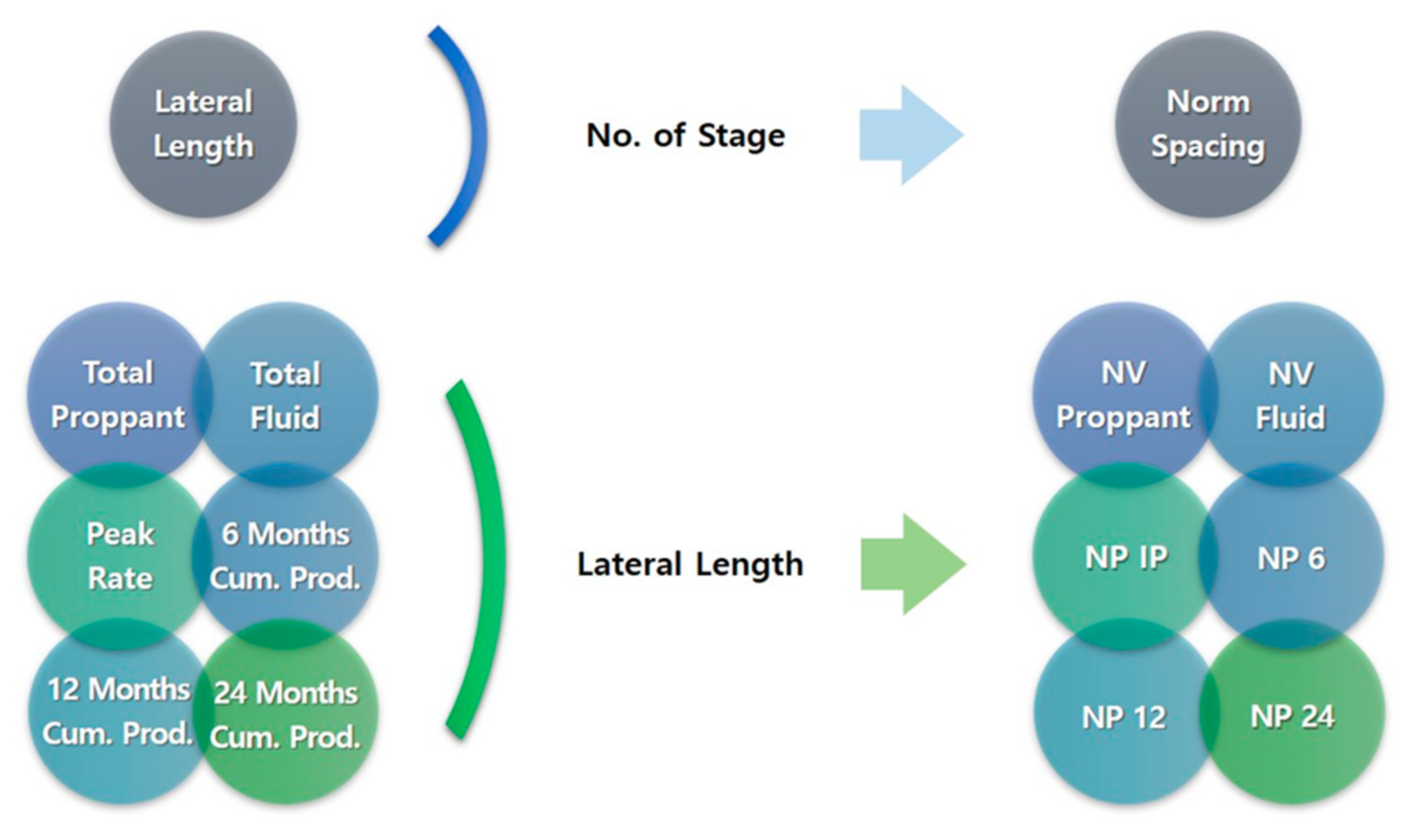 Lateral Length

No. of Stage

Norm Spacing

Total Proppant

Total Fluid

Peak Rate

6 Months Cum. Prod.

12 Months Cum. Prod.

24 Months Cum. Prod.

Lateral Length

NV Proppant

NV Fluid

NP IP

NP 6

NP 12

NP 24